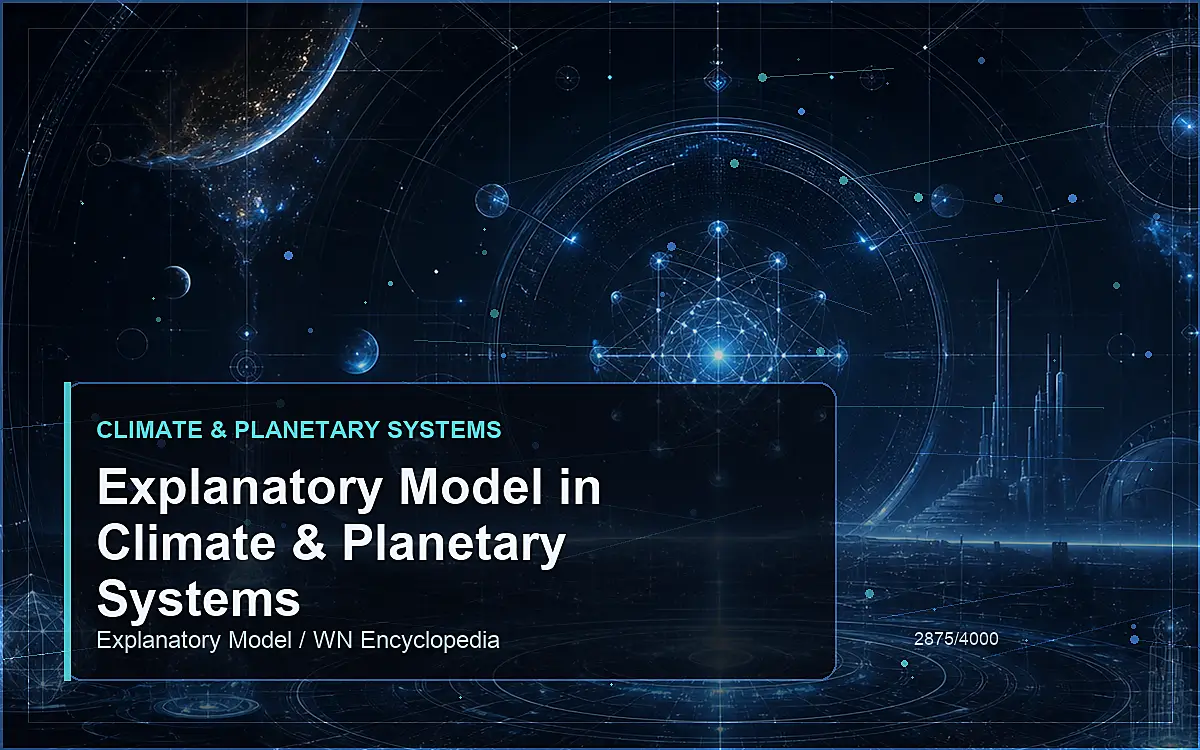 CLIMATE & PLANETARY SYSTEMS

Explanatory Model in Climate & Planetary Systems

Explanatory Model / WN Encyclopedia

2875/4000